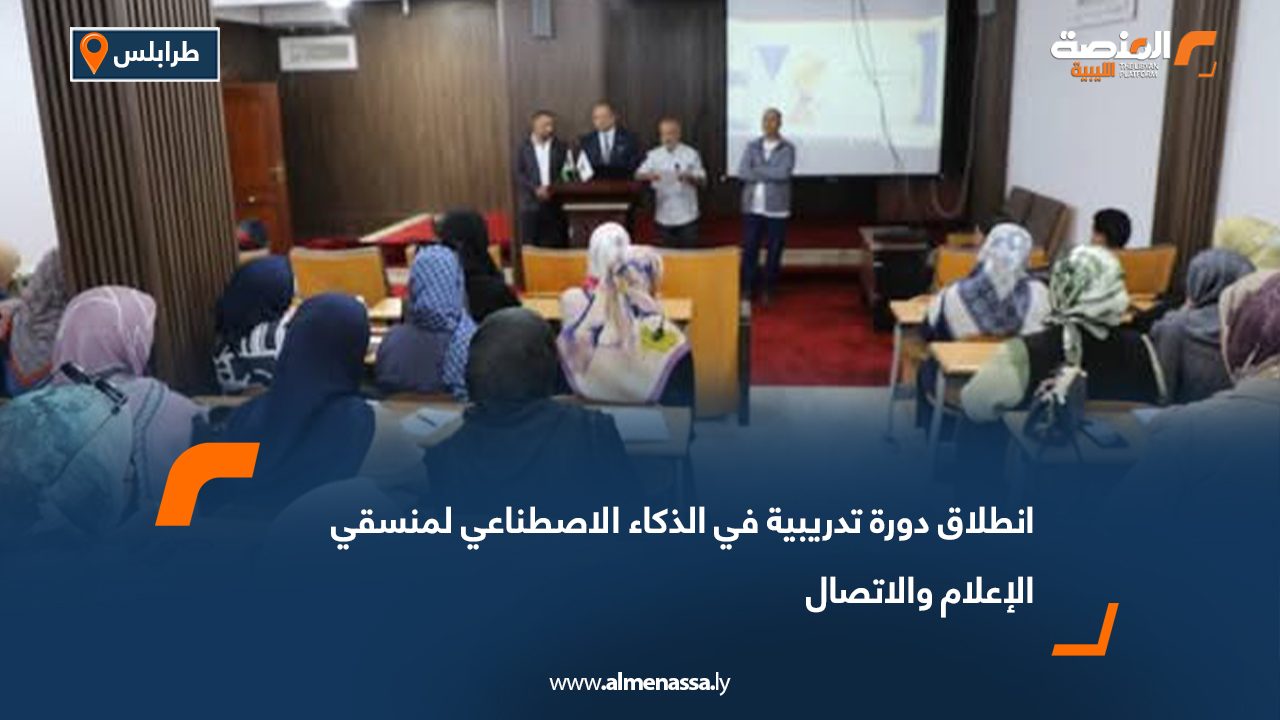 طرابلس

المنصة الليبية
THE LIBYAN PLATFORM

انطلاق دورة تدريبية في الذكاء الاصطناعي لمنسقي الإعلام والاتصال

www.almenassa.ly